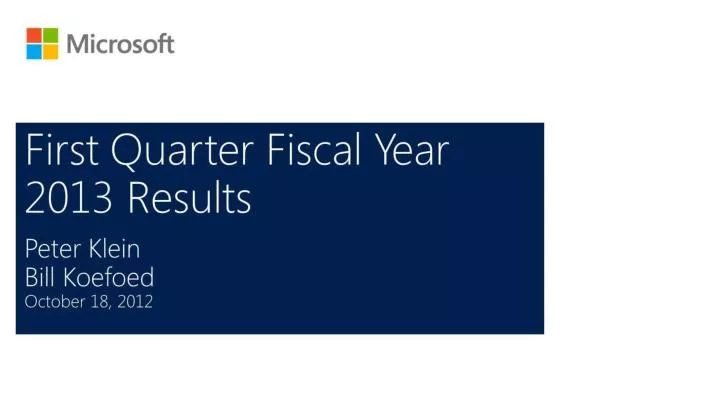 Microsoft

First Quarter Fiscal Year 2013 Results

Peter Klein
Bill Koefoed
October 18, 2012